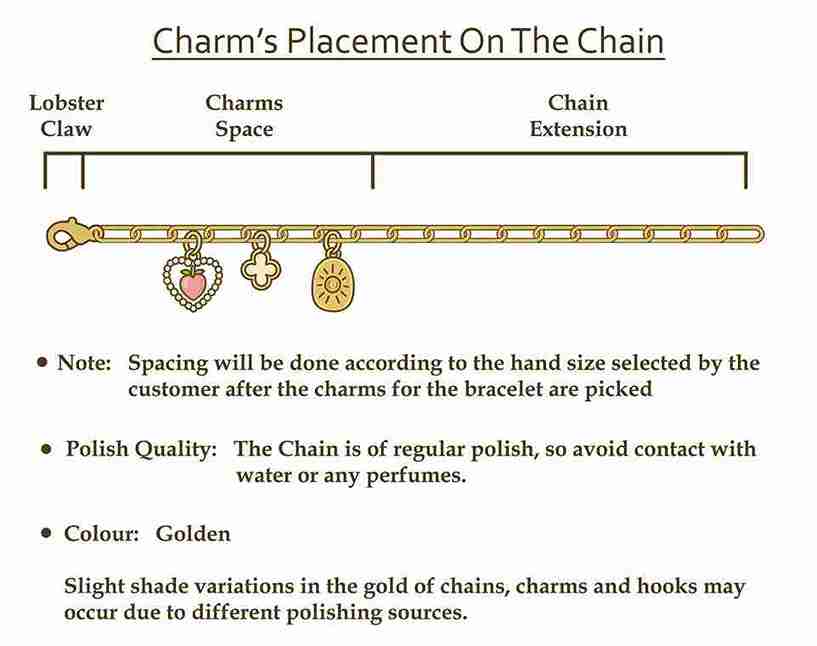 Charm's Placement On The Chain

Lobster Claw

Charms Space

Chain Extension

• Note: Spacing will be done according to the hand size selected by the customer after the charms for the bracelet are picked

• Polish Quality: The Chain is of regular polish, so avoid contact with water or any perfumes.

• Colour: Golden

Slight shade variations in the gold of chains, charms and hooks may occur due to different polishing sources.